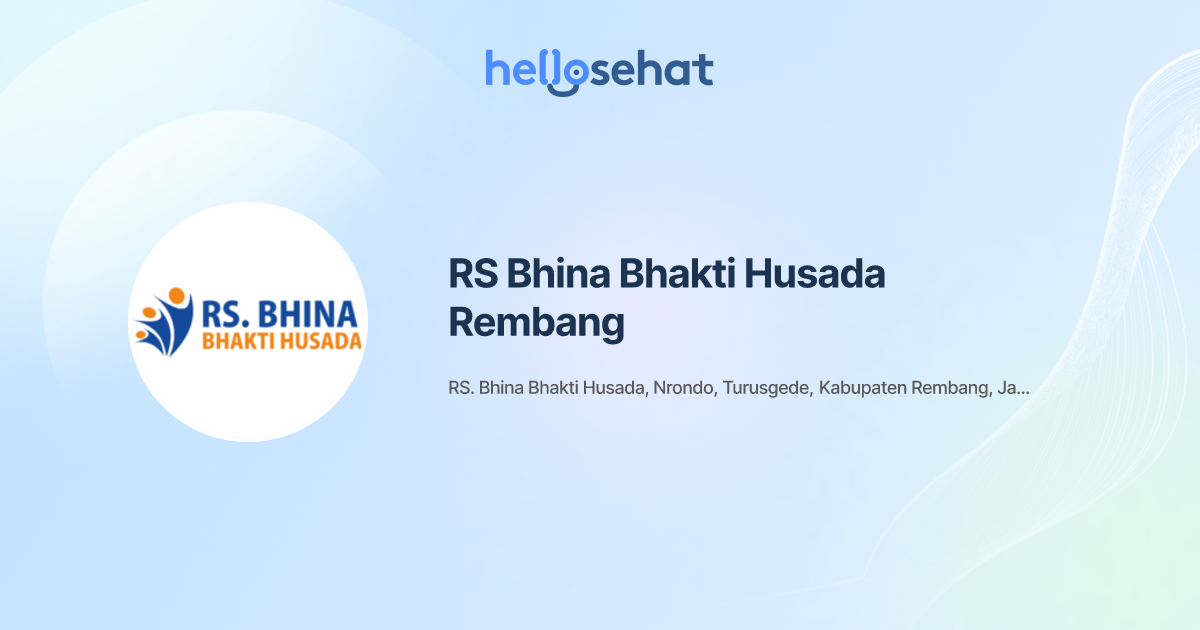 hellosehat

RS. BHINA
BHAKTI HUSADA

RS Bhina Bhakti Husada Rembang

RS. Bhina Bhakti Husada, Nrondo, Turusgede, Kabupaten Rembang, Ja...